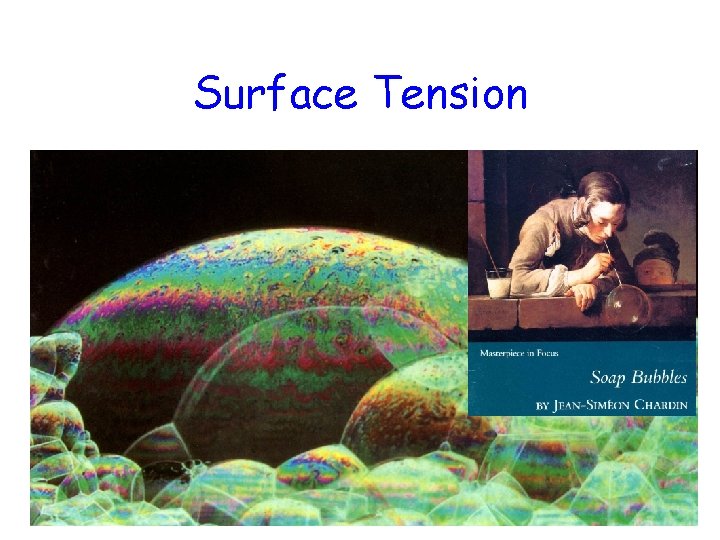 Surface Tension

Masterpiece in Focus

Soap Bubbles

BY JEAN-SIMÉON CHARDIN